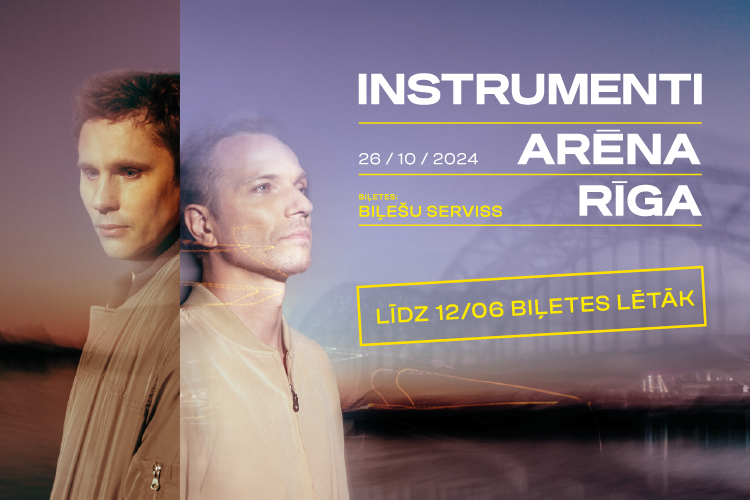 INSTRUMENTI

26 / 10 / 2024

ARĒNA RĪGA

BIĻETES:
BIĻEŠU SERVISS

LĪDZ 12/06 BIĻETES LĒTĀK